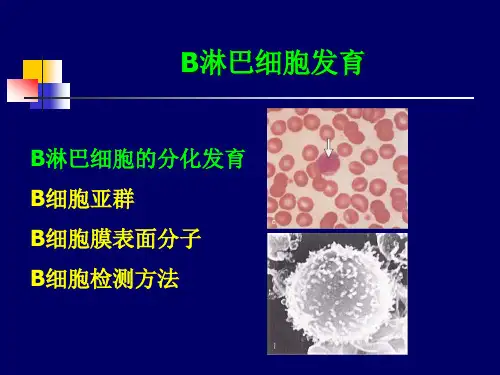 B淋巴细胞发育

B淋巴细胞的分化发育

B细胞亚群

B细胞膜表面分子

B细胞检测方法